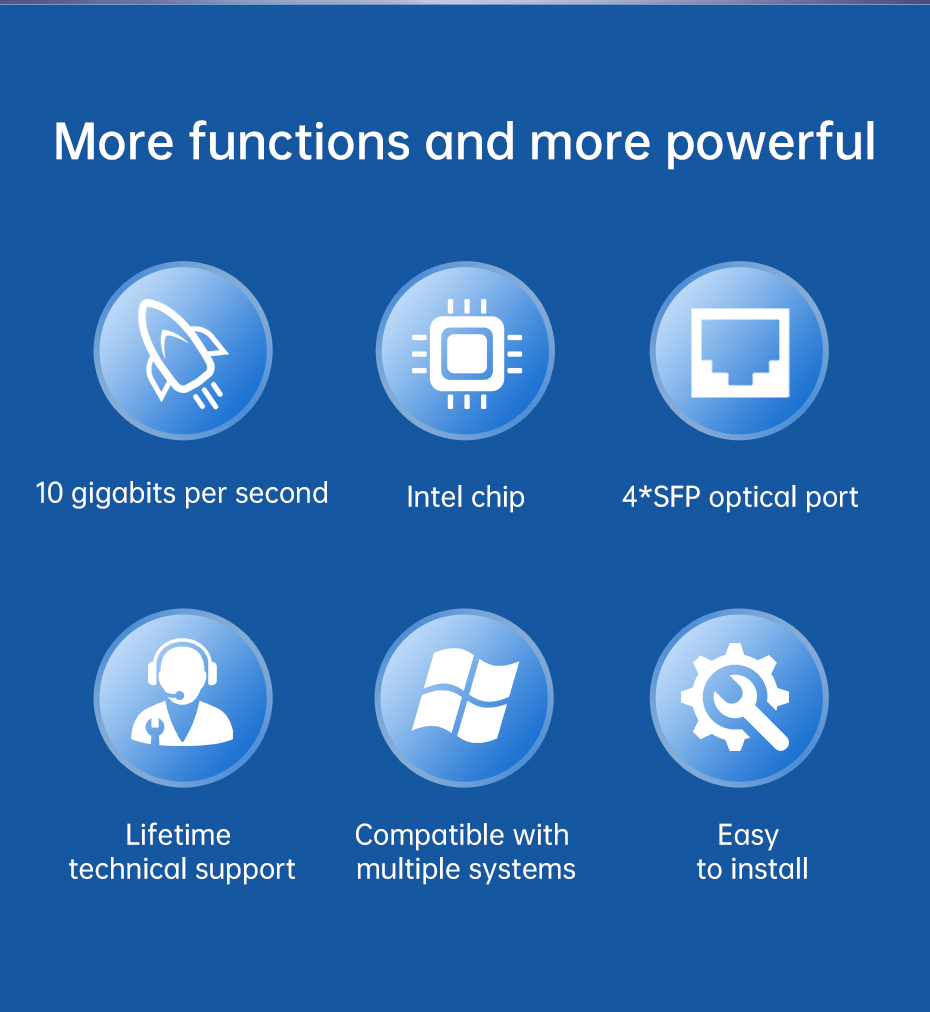 More functions and more powerful

10 gigabits per second

Intel chip

4*SFP optical port

Lifetime technical support

Compatible with multiple systems

Easy to install